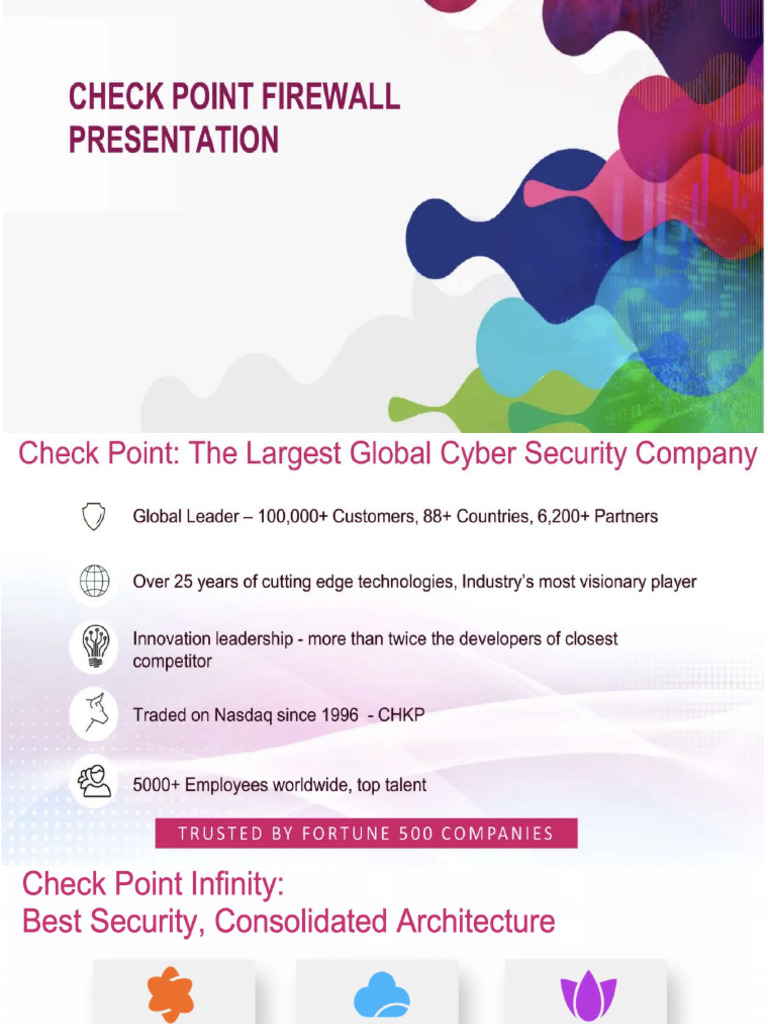 CHECK POINT FIREWALL PRESENTATION

Check Point: The Largest Global Cyber Security Company

Global Leader – 100,000+ Customers, 88+ Countries, 6,200+ Partners

Over 25 years of cutting edge technologies, Industry's most visionary player

Innovation leadership - more than twice the developers of closest competitor

Traded on Nasdaq since 1996 - CHKP

5000+ Employees worldwide, top talent

TRUSTED BY FORTUNE 500 COMPANIES

Check Point Infinity:
Best Security, Consolidated Architecture